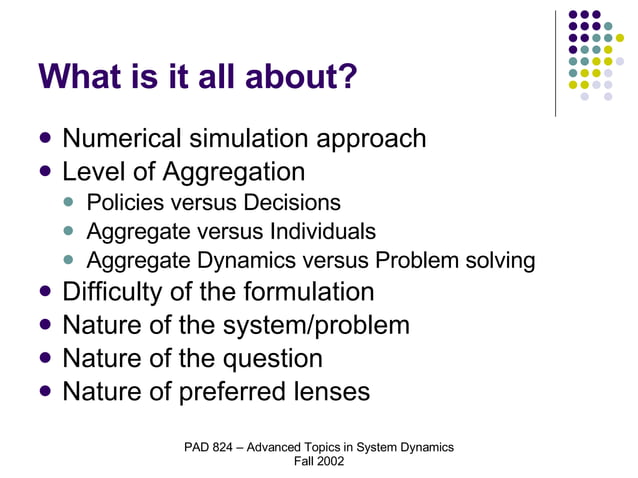 What is it all about?

- Numerical simulation approach
- Level of Aggregation
  - Policies versus Decisions
  - Aggregate versus Individuals
  - Aggregate Dynamics versus Problem solving
- Difficulty of the formulation
- Nature of the system/problem
- Nature of the question
- Nature of preferred lenses

PAD 824 – Advanced Topics in System Dynamics
Fall 2002